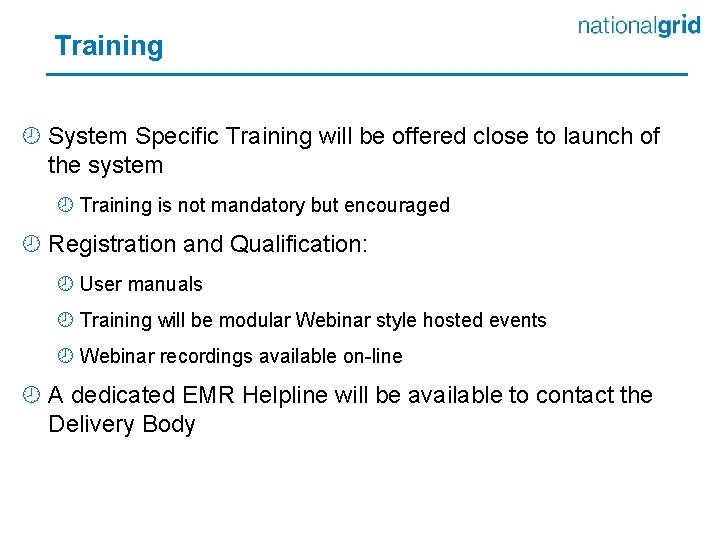 nationalgrid

Training

System Specific Training will be offered close to launch of the system

Training is not mandatory but encouraged

Registration and Qualification:

User manuals

Training will be modular Webinar style hosted events

Webinar recordings available on-line

A dedicated EMR Helpline will be available to contact the Delivery Body